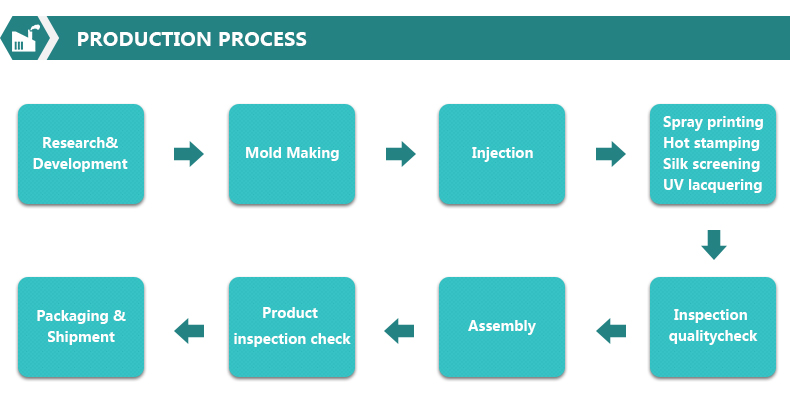 PRODUCTION PROCESS

Research& Development

Mold Making

Injection

Spray printing
Hot stamping
Silk screening
UV lacquering

Inspection qualitycheck

Assembly

Product inspection check

Packaging & Shipment